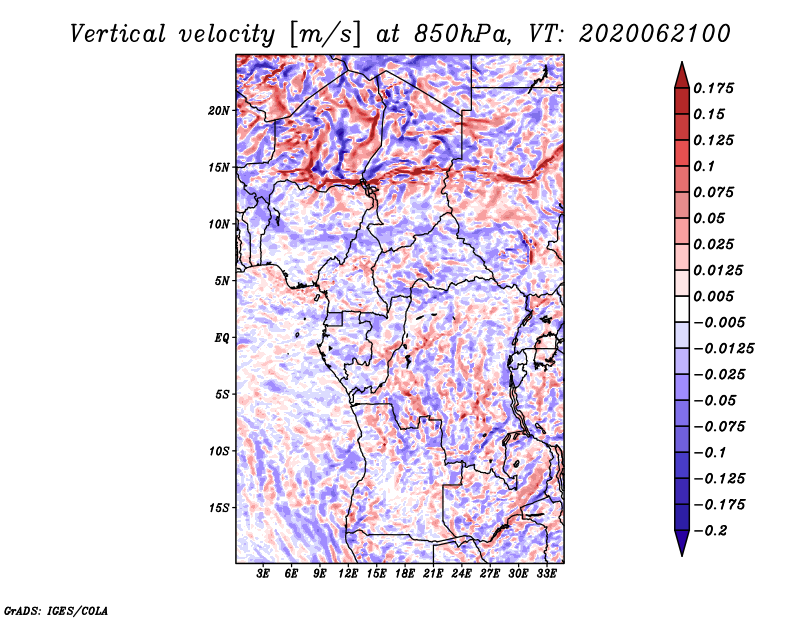 Vertical velocity [m/s] at 850hPa, VT: 2020062100

20N
15N
10N
5N
EQ
5S
10S
15S

3E 6E 9E 12E 15E 18E 21E 24E 27E 30E 33E

0.175
0.15
0.125
0.1
0.075
0.05
0.025
0.0125
0.005
−0.005
−0.0125
−0.025
−0.05
−0.075
−0.1
−0.125
−0.175
−0.2

GrADS: IGES/COLA